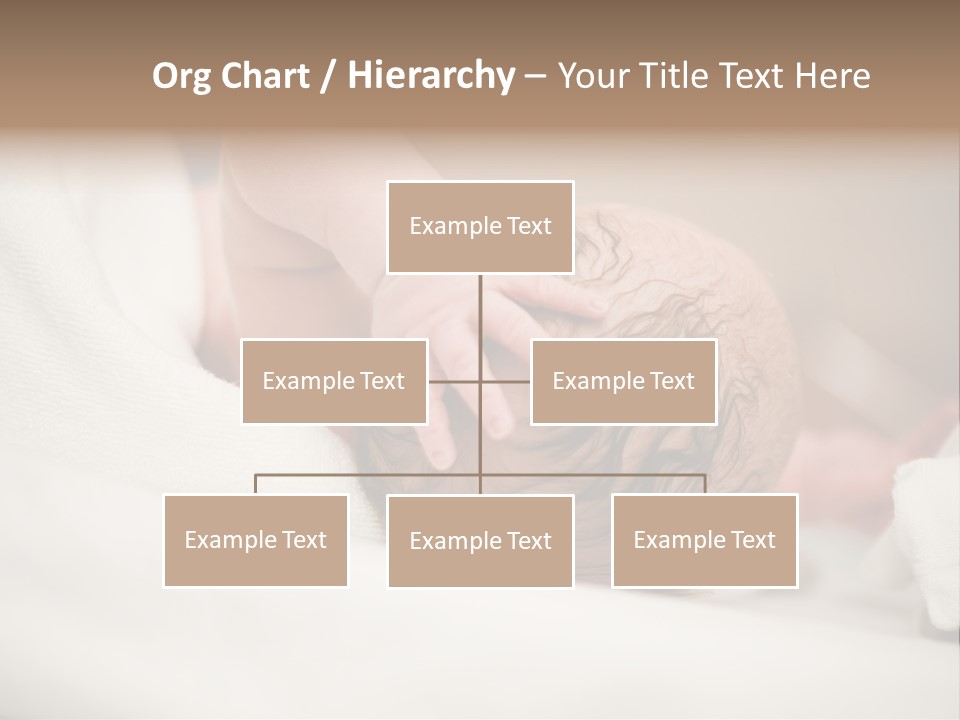 Org Chart / Hierarchy – Your Title Text Here

Example Text

Example Text

Example Text

Example Text

Example Text

Example Text